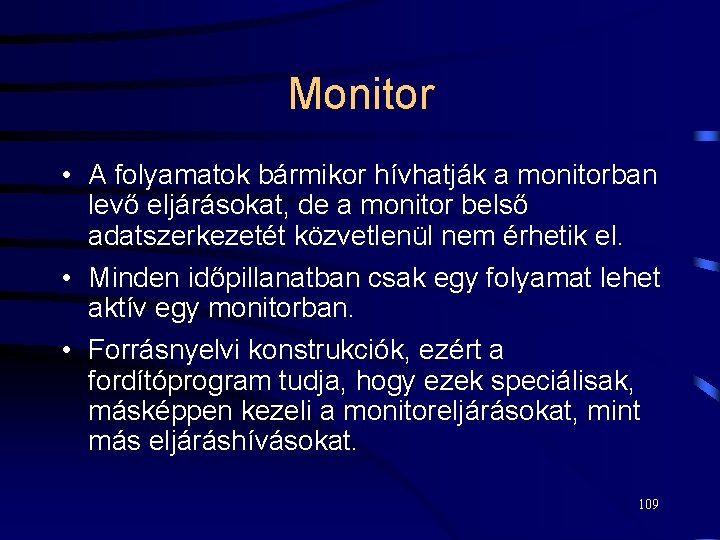 Monitor

• A folyamatok bármikor hívhatják a monitorban levő eljárásokat, de a monitor belső adatszerkezetét közvetlenül nem érhetik el.

• Minden időpillanatban csak egy folyamat lehet aktív egy monitorban.

• Forrásnyelvi konstrukciók, ezért a fordítóprogram tudja, hogy ezek speciálisak, másképpen kezeli a monitoreljárásokat, mint más eljáráshívásokat.

109